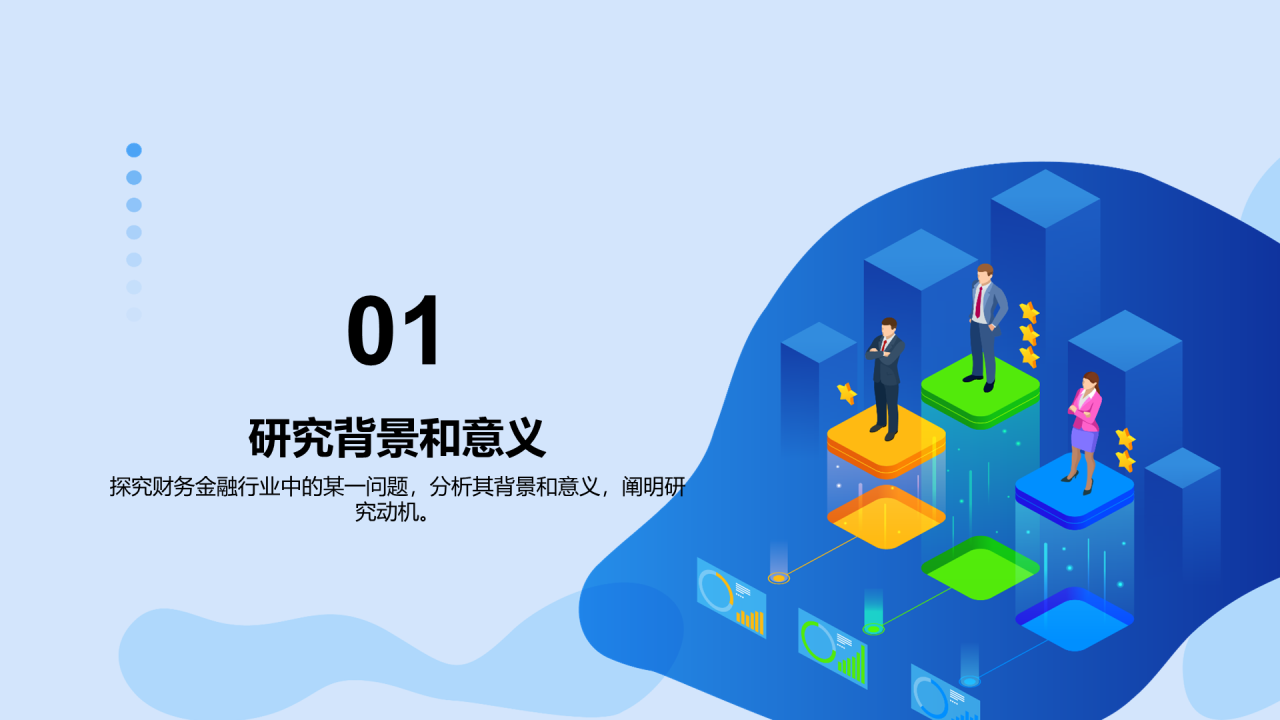 01

研究背景和意义

探究财务金融行业中的某一问题，分析其背景和意义，阐明研究动机。